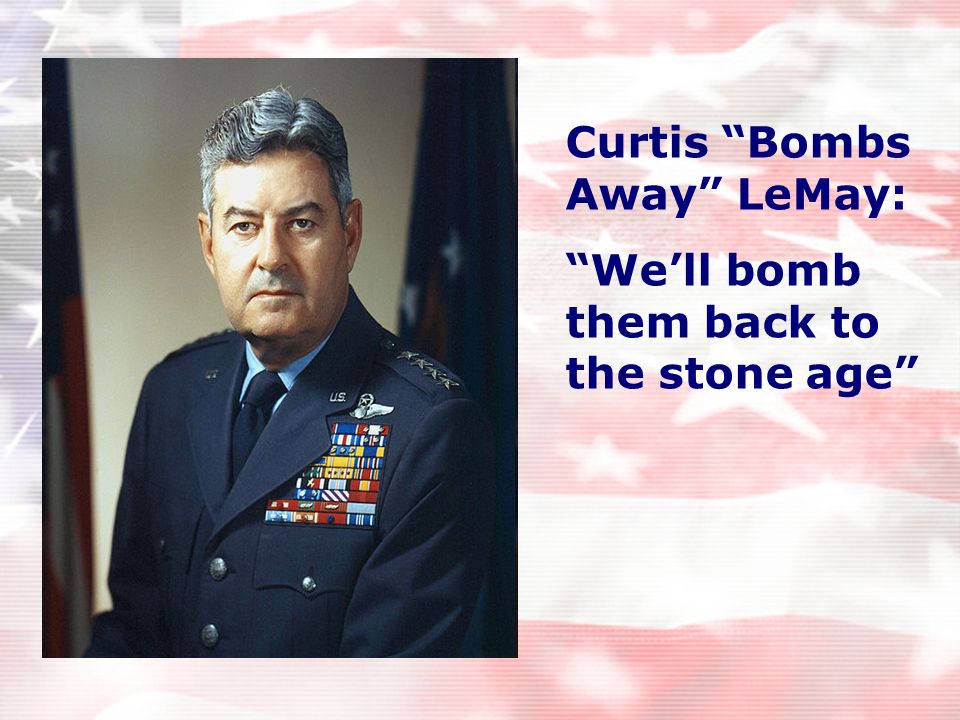 Curtis “Bombs Away” LeMay:

“We’ll bomb them back to the stone age”

U.S.